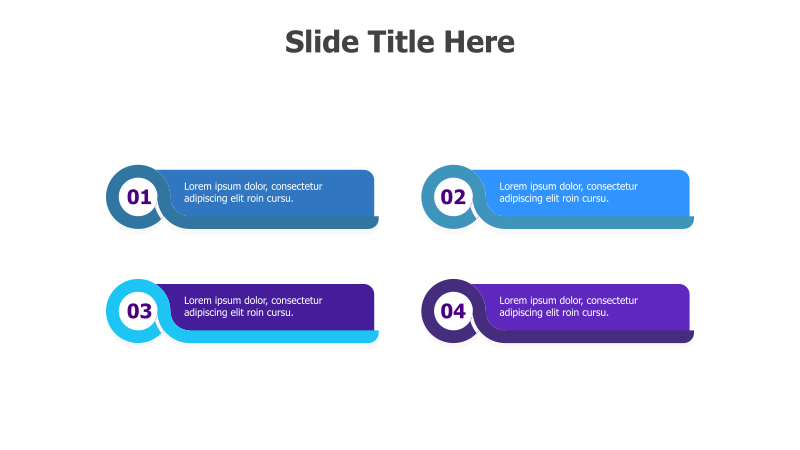 Slide Title Here

01
Lorem ipsum dolor, consectetur adipiscing elit roin cursu.

02
Lorem ipsum dolor, consectetur adipiscing elit roin cursu.

03
Lorem ipsum dolor, consectetur adipiscing elit roin cursu.

04
Lorem ipsum dolor, consectetur adipiscing elit roin cursu.